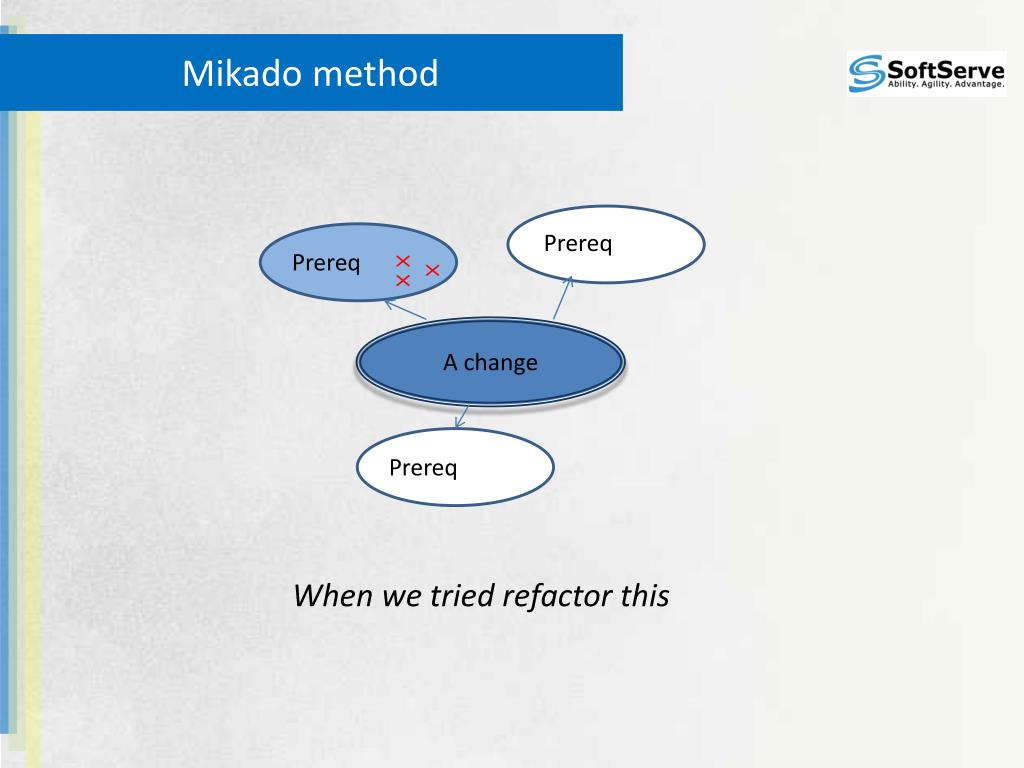 Mikado method

SoftServe
Ability. Agility. Advantage.

Prereq

Prereq

A change

Prereq

When we tried refactor this